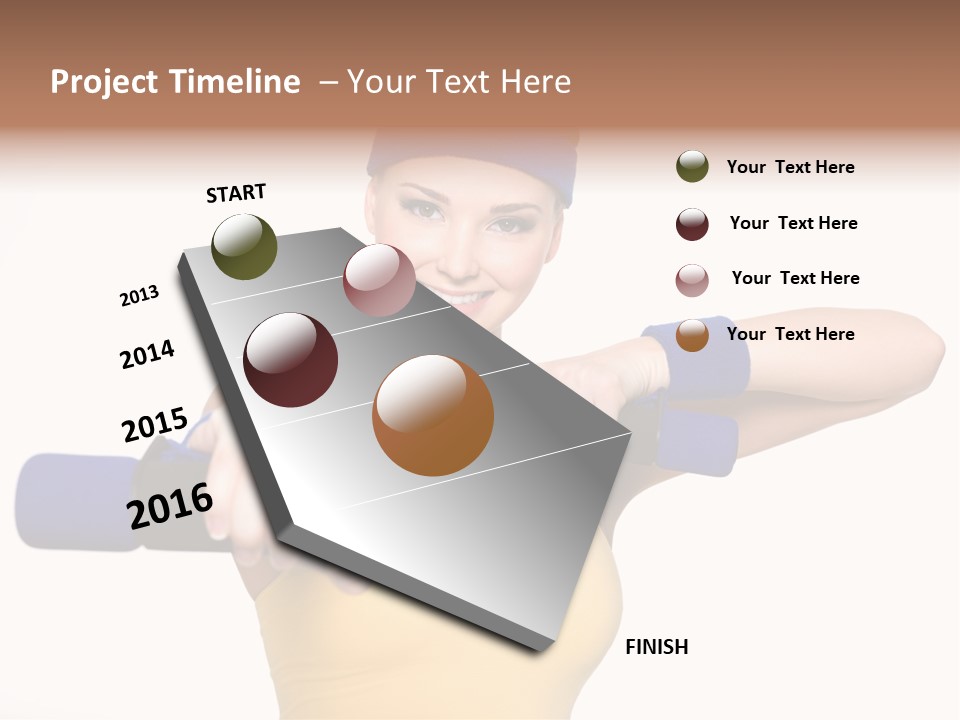 Project Timeline – Your Text Here

START

2013

2014

2015

2016

FINISH

Your Text Here

Your Text Here

Your Text Here

Your Text Here